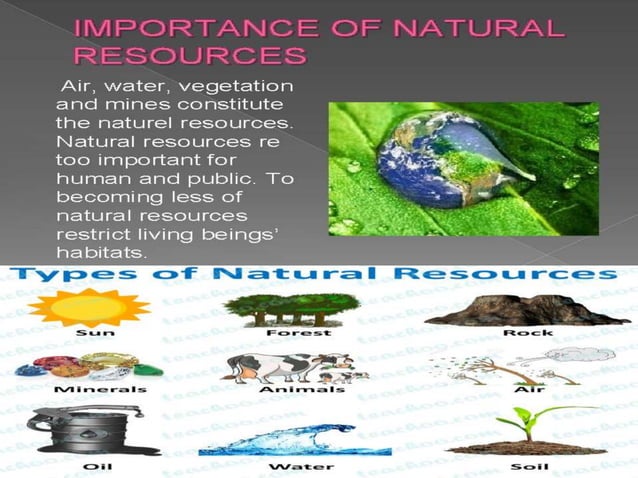 IMPORTANCE OF NATURAL RESOURCES

Air, water, vegetation and mines constitute the naturel resources. Natural resources re too important for human and public. To becoming less of natural resources restrict living beings' habitats.

Types of Natural Resources

Sun

Forest

Rock

Minerals

Animals

Air

Oil

Water

Soil

teachoo.com